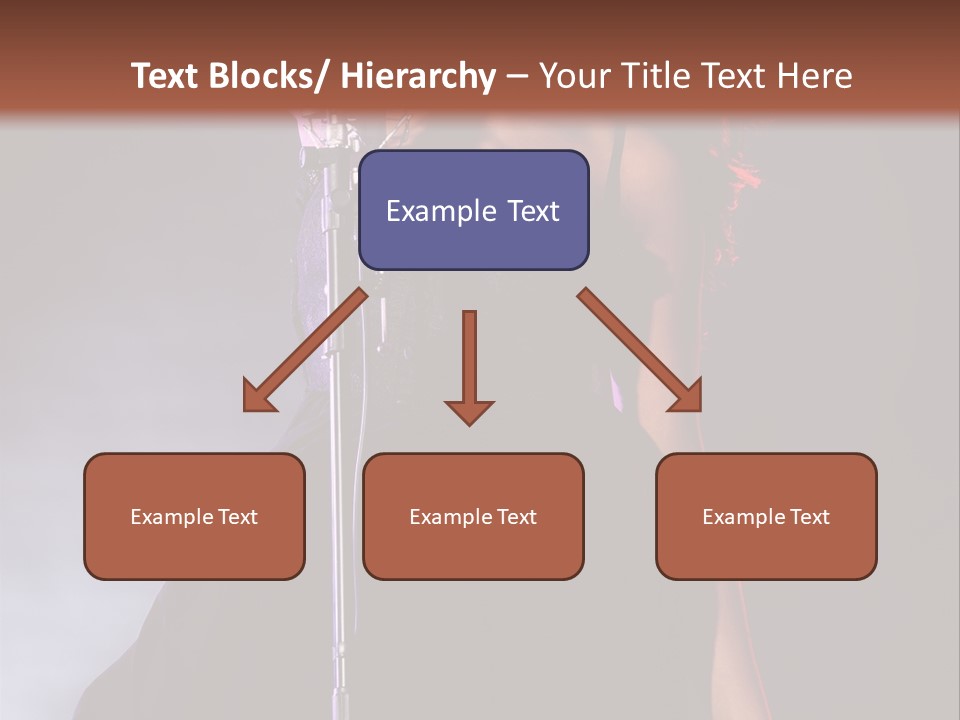 Text Blocks/ Hierarchy – Your Title Text Here

Example Text

Example Text

Example Text

Example Text